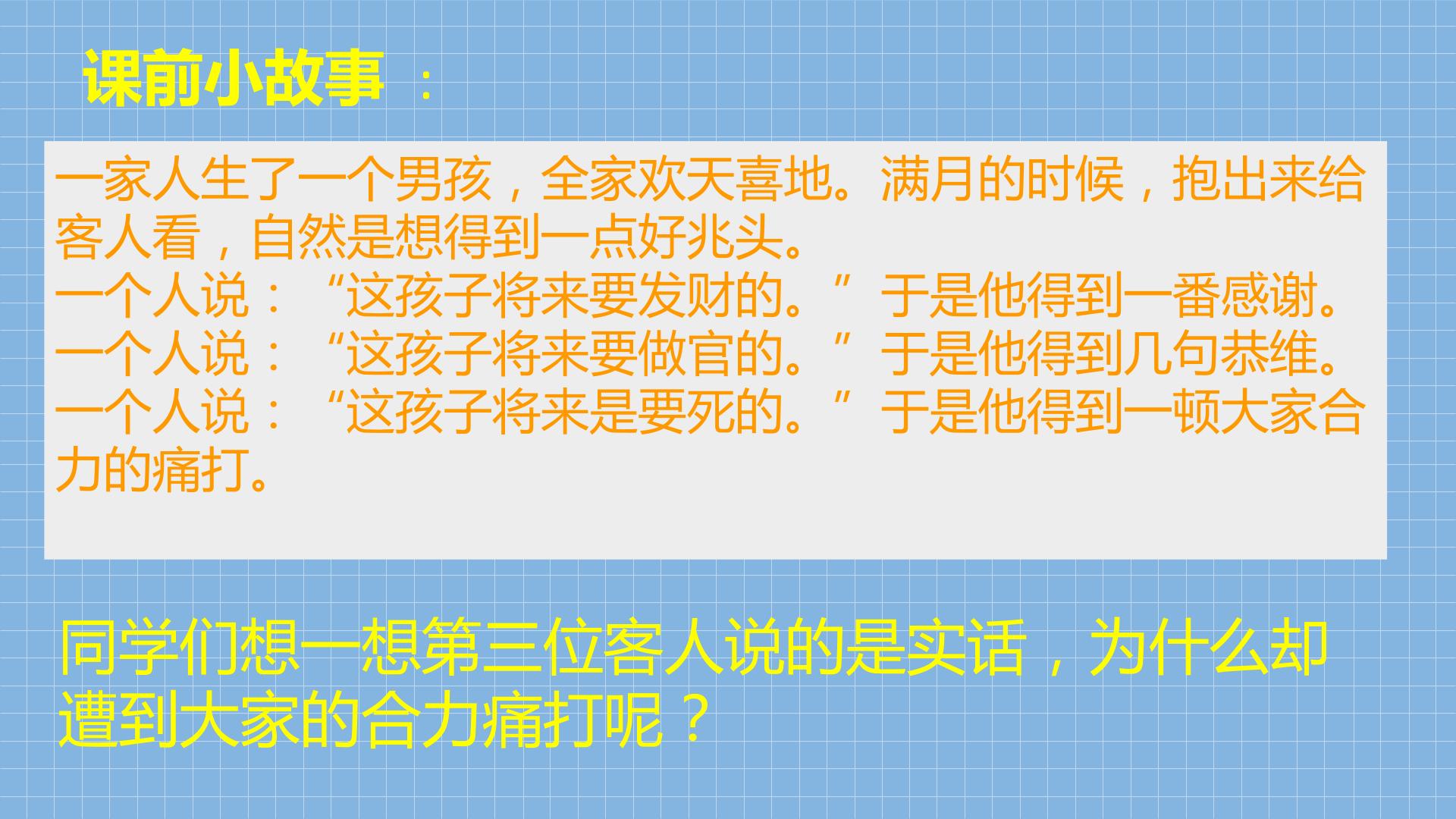 课前小故事：

一家人生了一个男孩，全家欢天喜地。满月的时候，抱出来给客人看，自然是想得到一点好兆头。
一个人说：“这孩子将来要发财的。”于是他得到一番感谢。
一个人说：“这孩子将来要做官的。”于是他得到几句恭维。
一个人说：“这孩子将来是要死的。”于是他得到一顿大家合力的痛打。

同学们想一想第三位客人说的是实话，为什么却遭到大家的合力痛打呢？